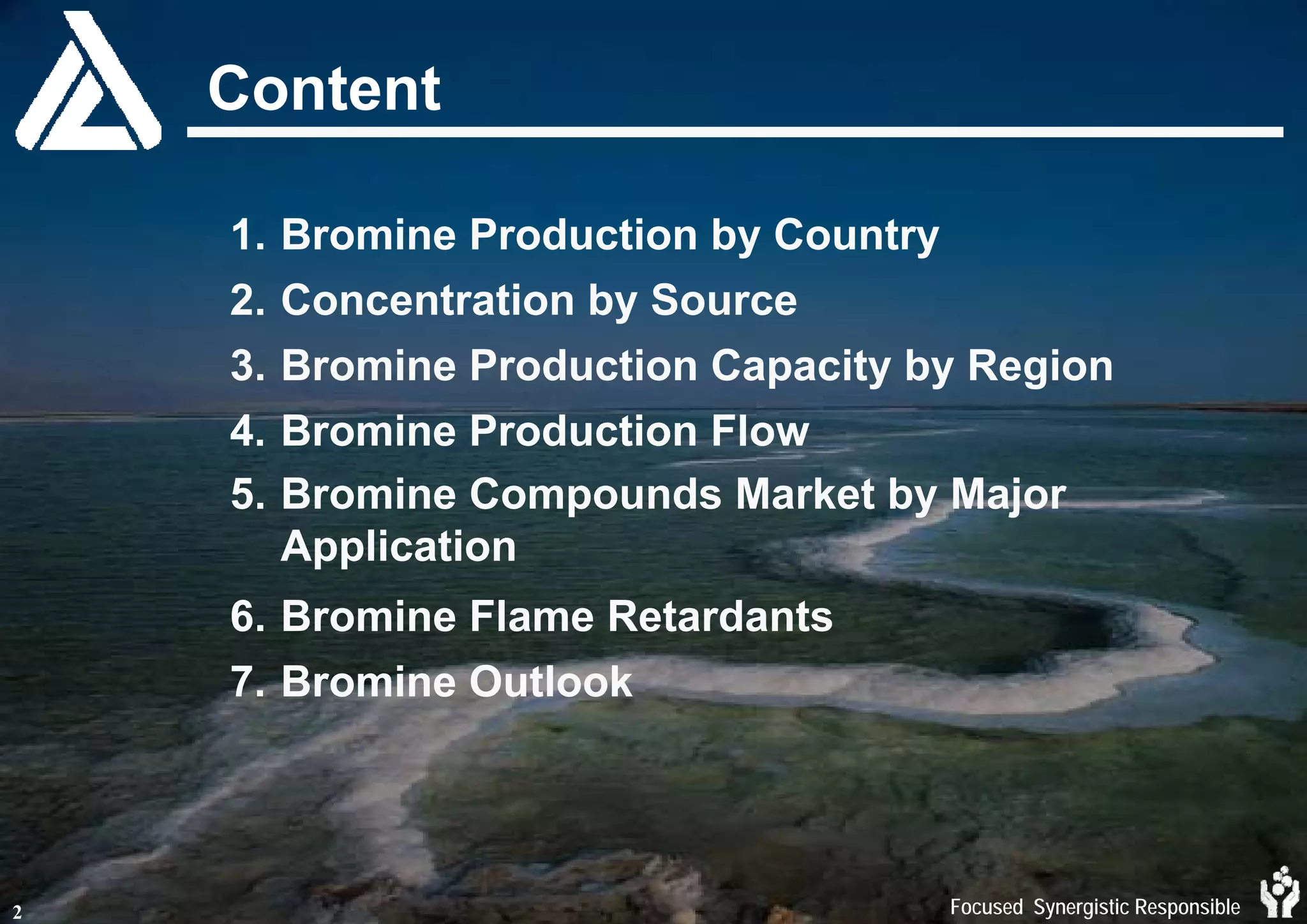 Content

1. Bromine Production by Country
2. Concentration by Source
3. Bromine Production Capacity by Region
4. Bromine Production Flow
5. Bromine Compounds Market by Major Application
6. Bromine Flame Retardants
7. Bromine Outlook

2

Focused Synergistic Responsible